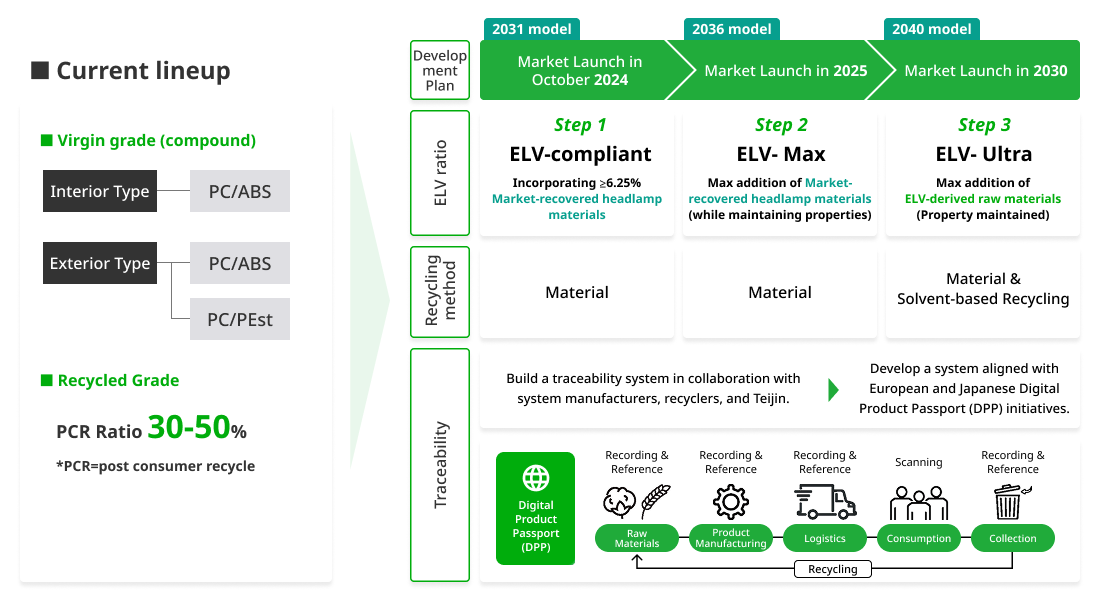 ■ Current lineup

■ Virgin grade (compound)

Interior Type PC/ABS

Exterior Type PC/ABS

PC/PEst

■ Recycled Grade

PCR Ratio 30-50%

*PCR=post consumer recycle

Development Plan

2031 model
Market Launch in October 2024

2036 model
Market Launch in 2025

2040 model
Market Launch in 2030

ELV ratio

Step 1
ELV-compliant
Incorporating ≥6.25% Market-recovered headlamp materials

Step 2
ELV- Max
Max addition of Market-recovered headlamp materials (while maintaining properties)

Step 3
ELV- Ultra
Max addition of ELV-derived raw materials (Property maintained)

Recycling method

Material

Material

Material & Solvent-based Recycling

Traceability

Build a traceability system in collaboration with system manufacturers, recyclers, and Teijin.

Develop a system aligned with European and Japanese Digital Product Passport (DPP) initiatives.

Digital Product Passport (DPP)

Recording & Reference
Raw Materials

Recording & Reference
Product Manufacturing

Recording & Reference
Logistics

Scanning
Consumption

Recording & Reference
Collection

Recycling